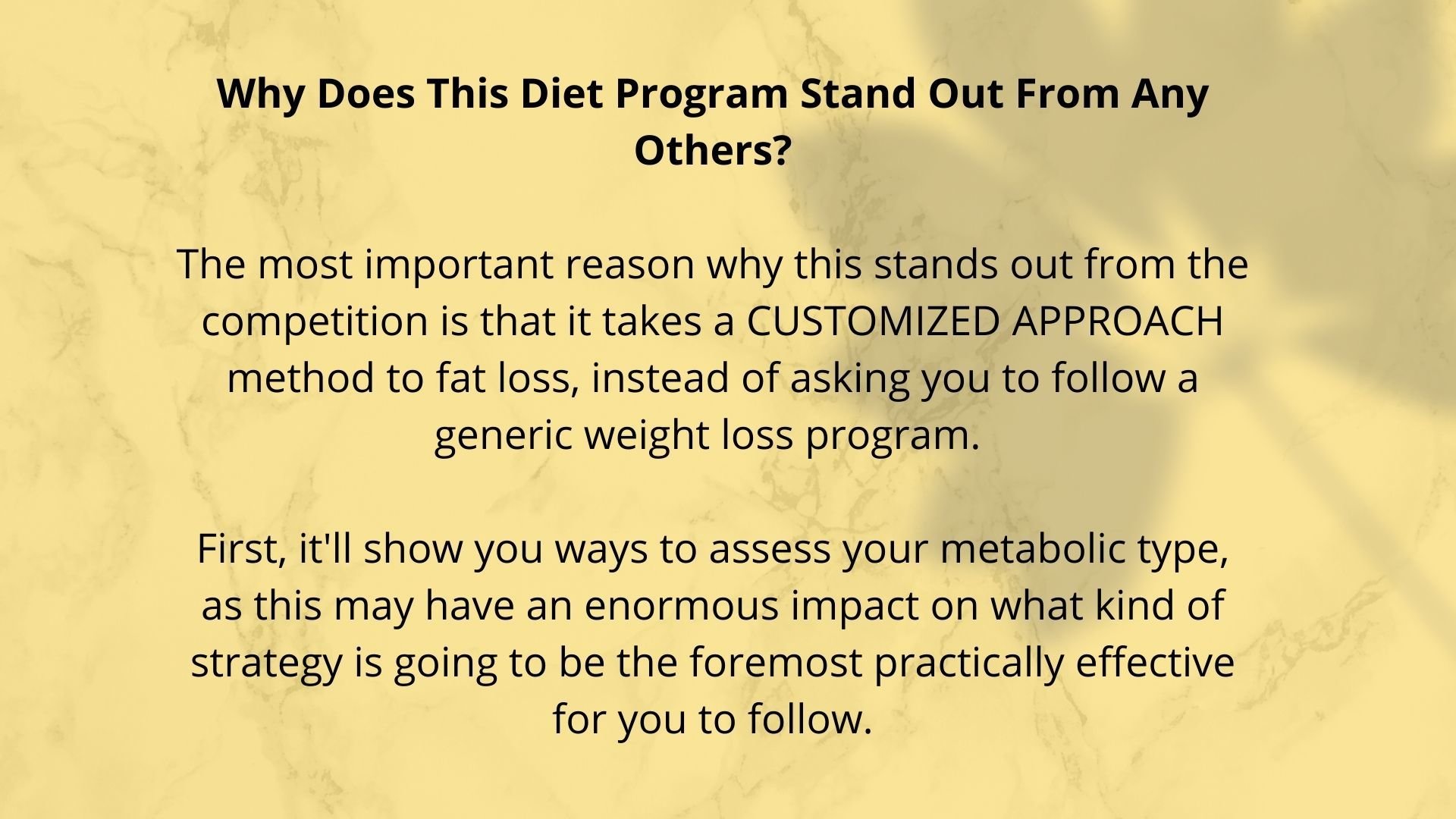 Why Does This Diet Program Stand Out From Any Others?

The most important reason why this stands out from the competition is that it takes a CUSTOMIZED APPROACH method to fat loss, instead of asking you to follow a generic weight loss program.

First, it'll show you ways to assess your metabolic type, as this may have an enormous impact on what kind of strategy is going to be the foremost practically effective for you to follow.